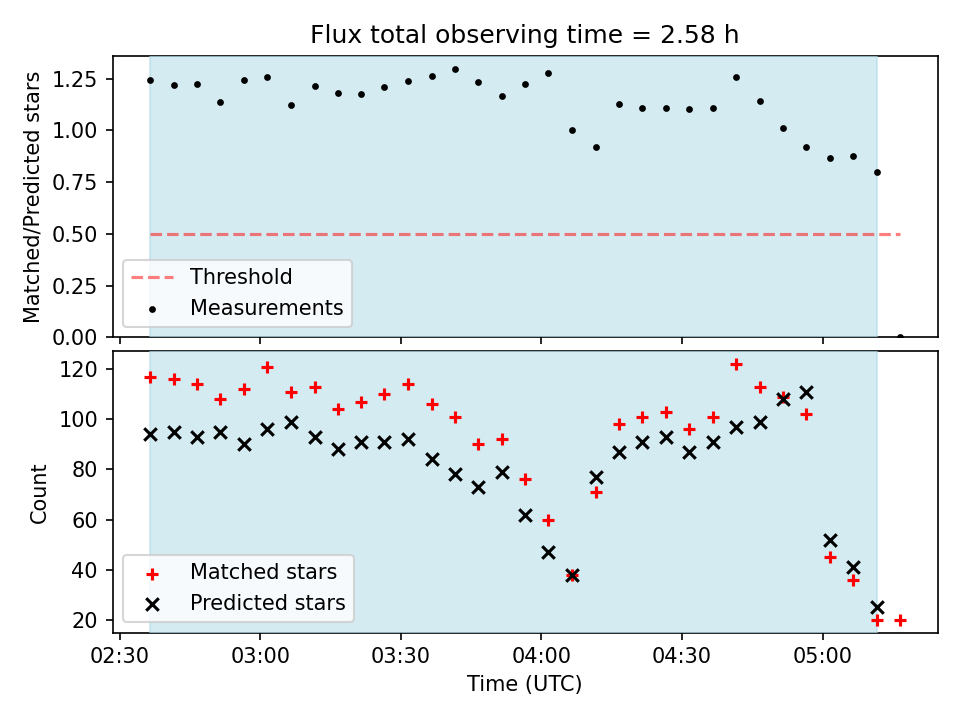 Flux total observing time = 2.58 h

Matched/Predicted stars

1.25
1.00
0.75
0.50
0.25
0.00

Threshold
Measurements

Count

120
100
80
60
40
20

Matched stars
Predicted stars

02:30
03:00
03:30
04:00
04:30
05:00

Time (UTC)